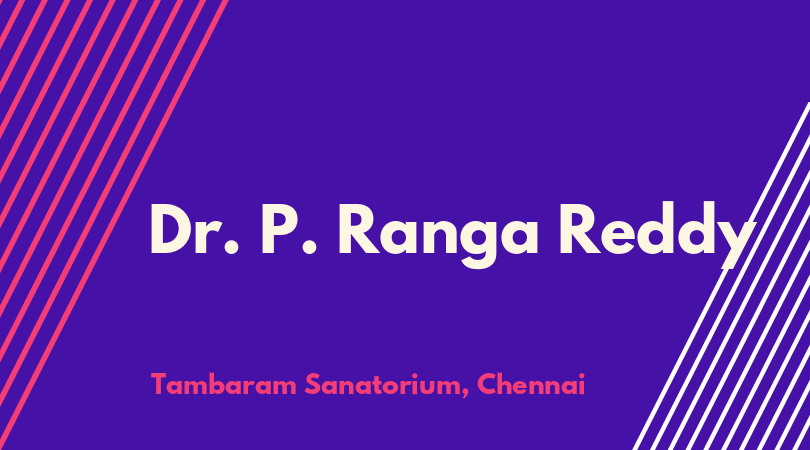 Dr. P. Ranga Reddy

Tambaram Sanatorium, Chennai